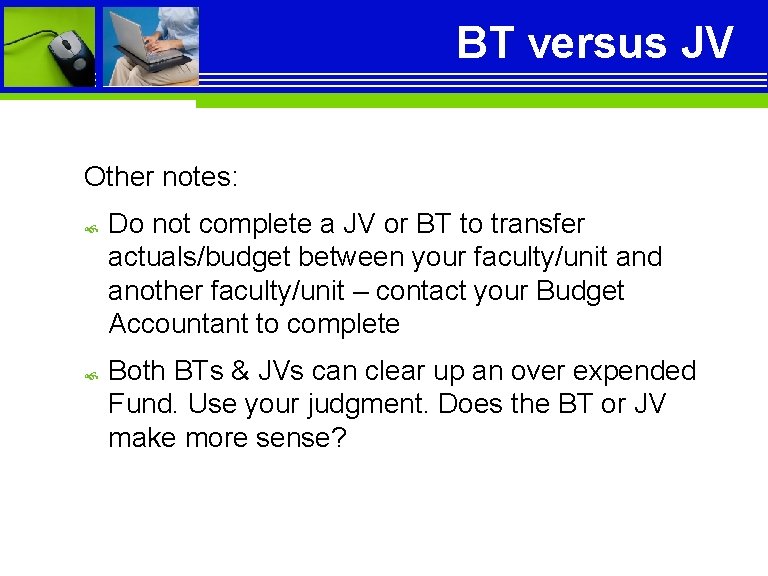 BT versus JV

Other notes:

Do not complete a JV or BT to transfer actuals/budget between your faculty/unit and another faculty/unit – contact your Budget Accountant to complete

Both BTs & JVs can clear up an over expended Fund. Use your judgment. Does the BT or JV make more sense?